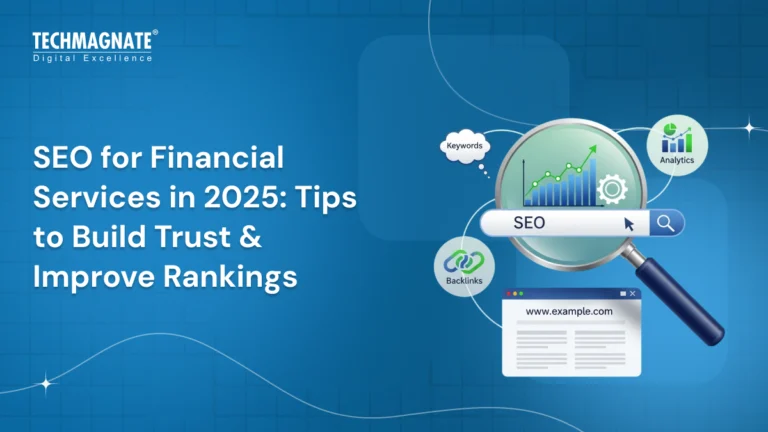 TECHMAGNATE®
Digital Excellence

SEO for Financial Services in 2025: Tips to Build Trust & Improve Rankings

Keywords

Analytics

SEO

Backlinks

www.example.com